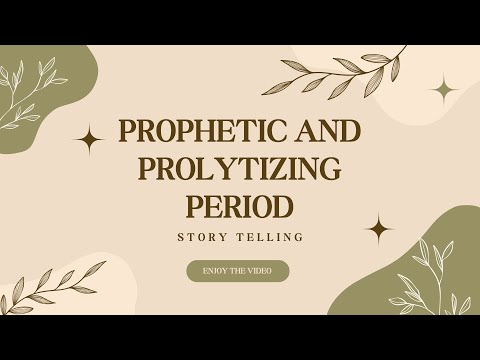 PROPHETIC AND PROLYTIZING PERIOD

STORY TELLING

ENJOY THE VIDEO